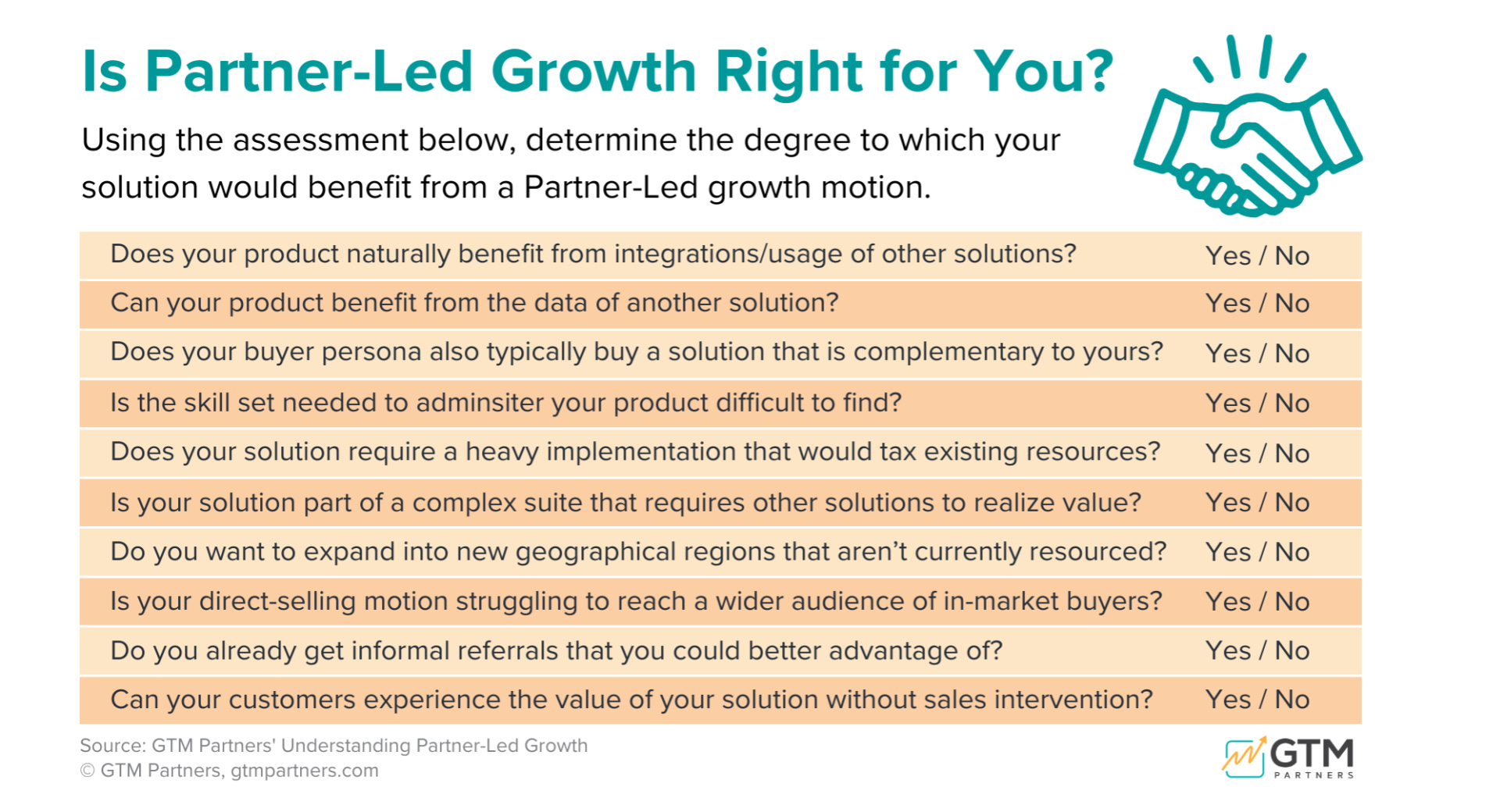 Is Partner-Led Growth Right for You?

Using the assessment below, determine the degree to which your solution would benefit from a Partner-Led growth motion.

| | |
|---|---|
| Does your product naturally benefit from integrations/usage of other solutions? | Yes / No |
| Can your product benefit from the data of another solution? | Yes / No |
| Does your buyer persona also typically buy a solution that is complementary to yours? | Yes / No |
| Is the skill set needed to adminsiter your product difficult to find? | Yes / No |
| Does your solution require a heavy implementation that would tax existing resources? | Yes / No |
| Is your solution part of a complex suite that requires other solutions to realize value? | Yes / No |
| Do you want to expand into new geographical regions that aren't currently resourced? | Yes / No |
| Is your direct-selling motion struggling to reach a wider audience of in-market buyers? | Yes / No |
| Do you already get informal referrals that you could better advantage of? | Yes / No |
| Can your customers experience the value of your solution without sales intervention? | Yes / No |

Source: GTM Partners' Understanding Partner-Led Growth
© GTM Partners, gtmpartners.com

GTM PARTNERS